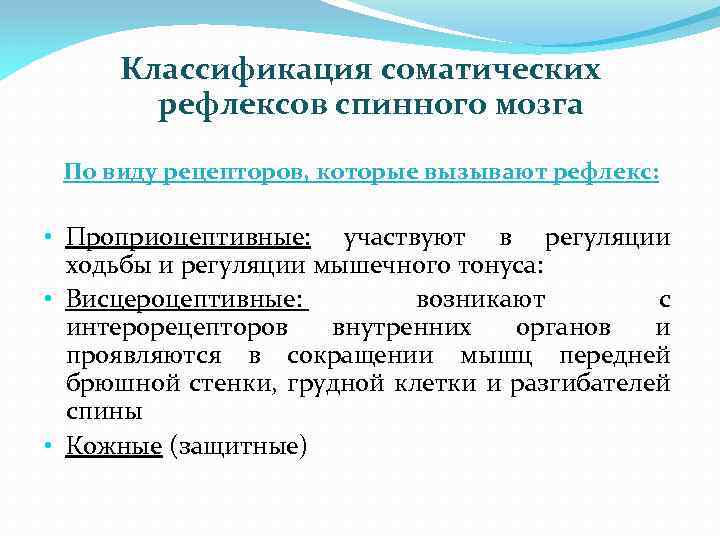 Классификация соматических рефлексов спинного мозга

По виду рецепторов, которые вызывают рефлекс:

• Проприоцептивные: участвуют в регуляции ходьбы и регуляции мышечного тонуса:
• Висцероцептивные: возникают с интерорецепторов внутренних органов и проявляются в сокращении мышц передней брюшной стенки, грудной клетки и разгибателей спины
• Кожные (защитные)